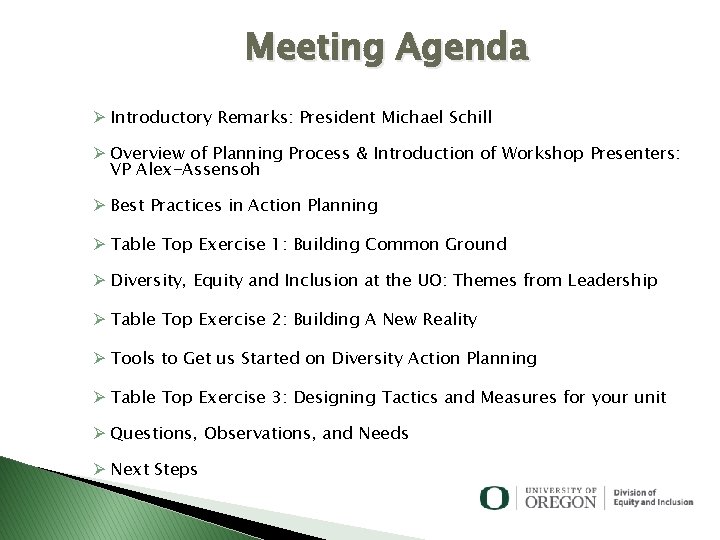 Meeting Agenda

➢ Introductory Remarks: President Michael Schill

➢ Overview of Planning Process & Introduction of Workshop Presenters: VP Alex-Assensoh

➢ Best Practices in Action Planning

➢ Table Top Exercise 1: Building Common Ground

➢ Diversity, Equity and Inclusion at the UO: Themes from Leadership

➢ Table Top Exercise 2: Building A New Reality

➢ Tools to Get us Started on Diversity Action Planning

➢ Table Top Exercise 3: Designing Tactics and Measures for your unit

➢ Questions, Observations, and Needs

➢ Next Steps

O UNIVERSITY OF OREGON Division of Equity and Inclusion